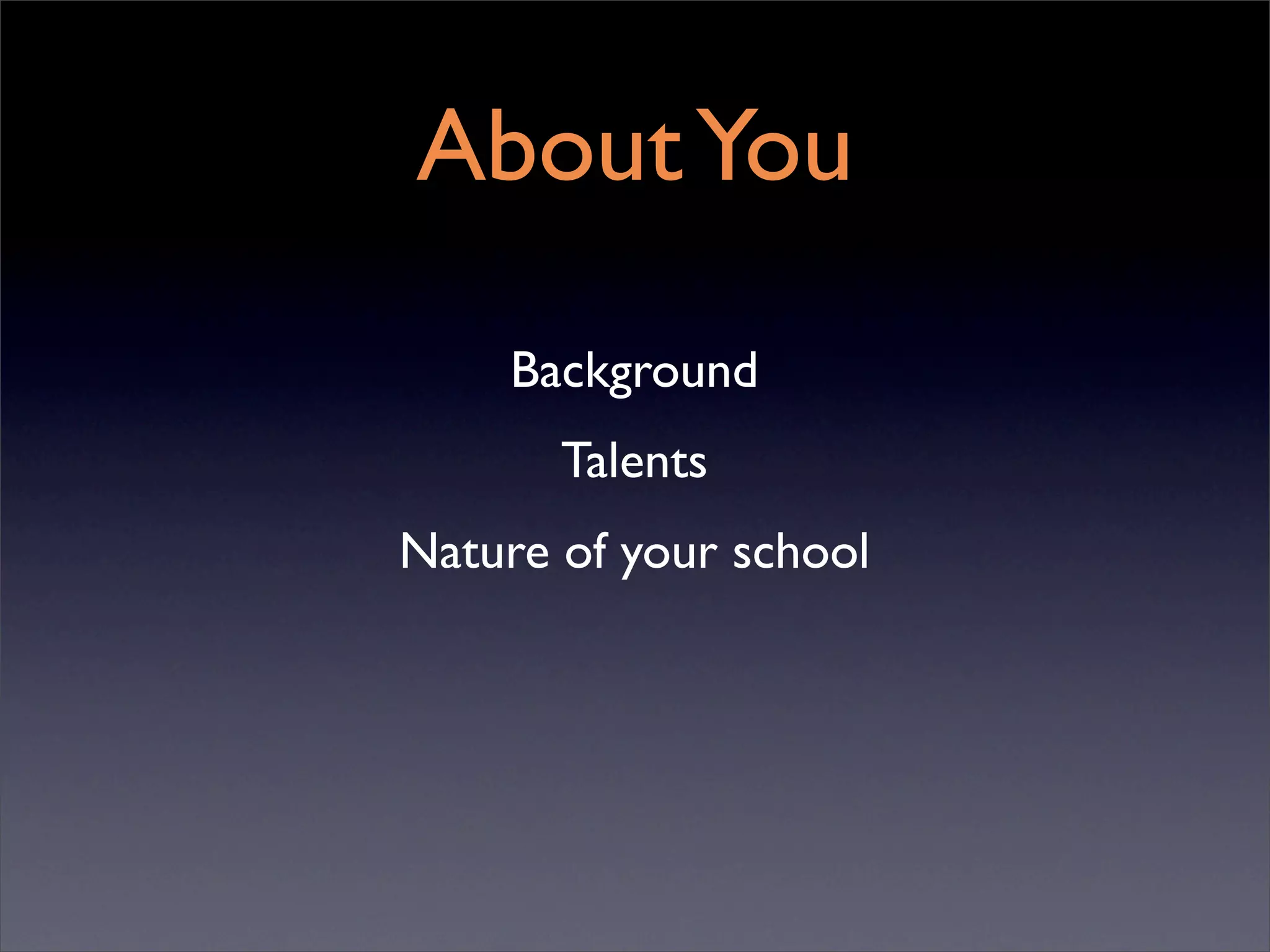 About You

Background

Talents

Nature of your school